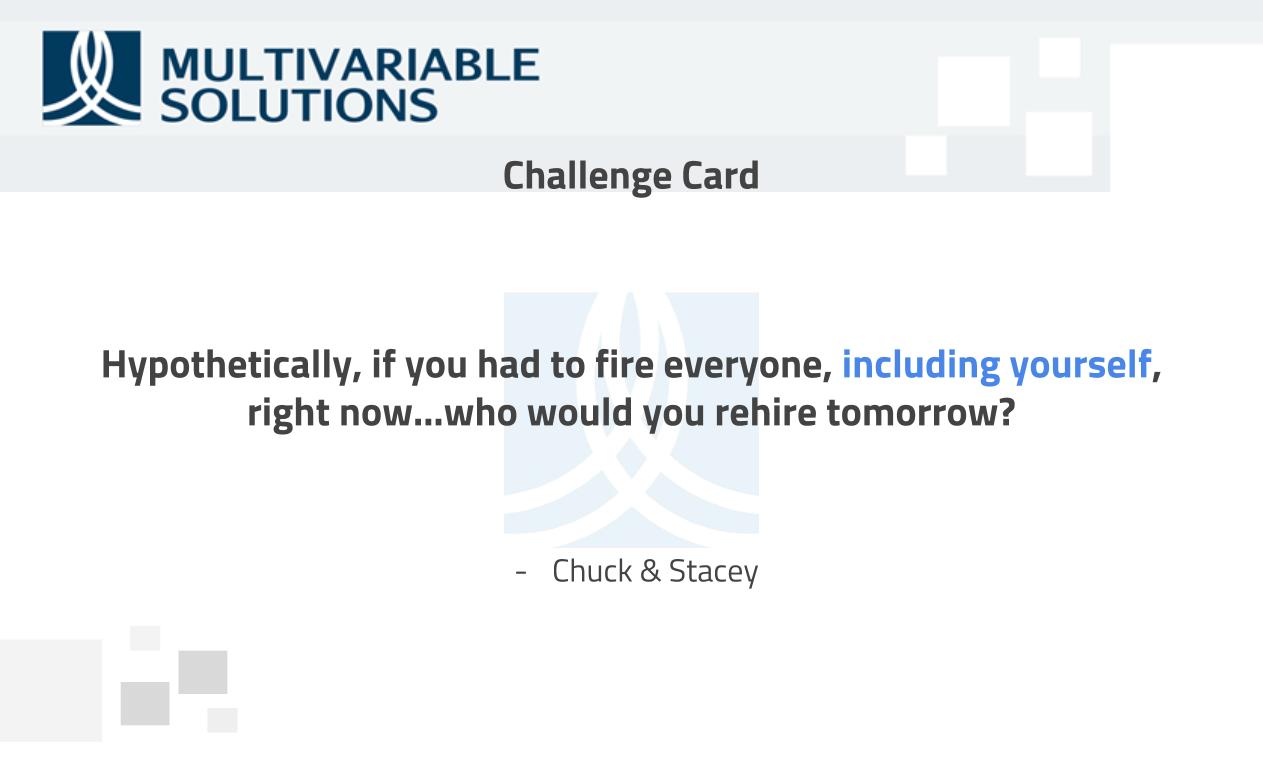 MULTIVARIABLE SOLUTIONS

Challenge Card

Hypothetically, if you had to fire everyone, including yourself, right now…who would you rehire tomorrow?

- Chuck & Stacey